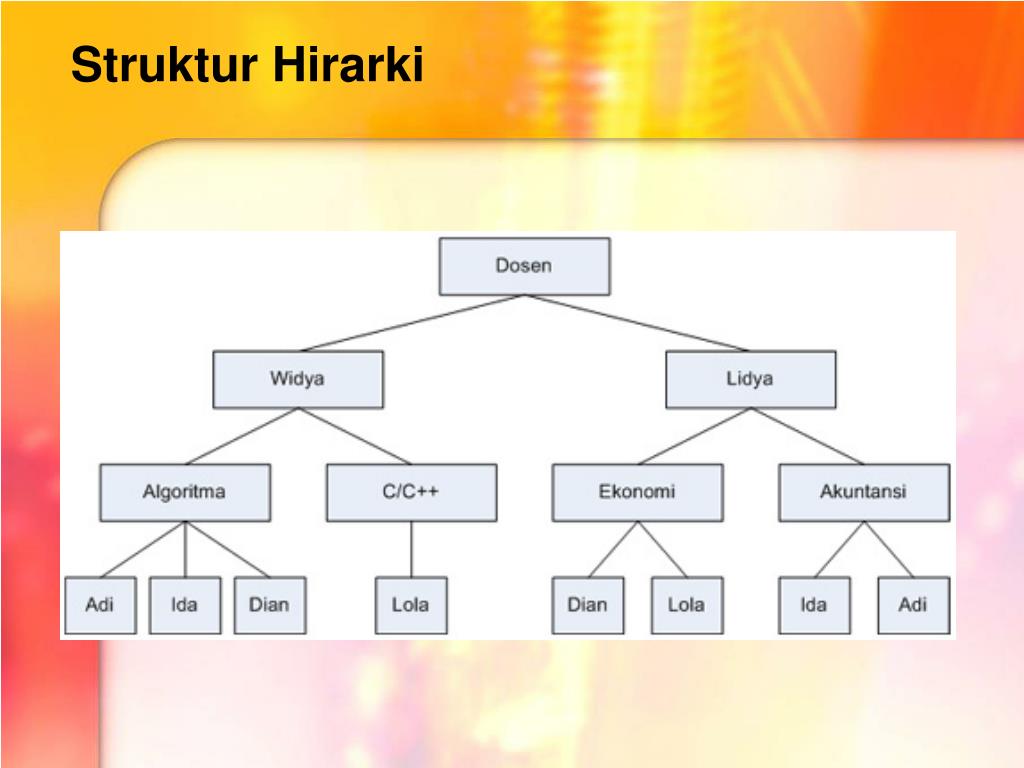 Struktur Hirarki

Dosen

Widya

Lidya

Algoritma

C/C++

Ekonomi

Akuntansi

Adi

Ida

Dian

Lola

Dian

Lola

Ida

Adi